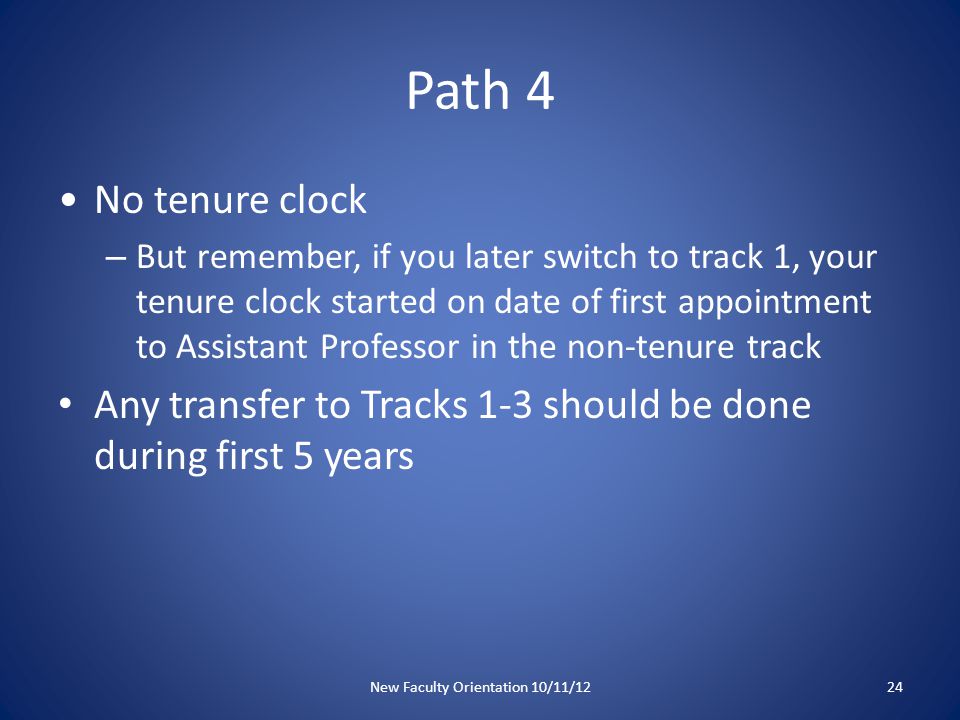 Path 4

• No tenure clock
– But remember, if you later switch to track 1, your tenure clock started on date of first appointment to Assistant Professor in the non-tenure track

• Any transfer to Tracks 1-3 should be done during first 5 years

New Faculty Orientation 10/11/12

24